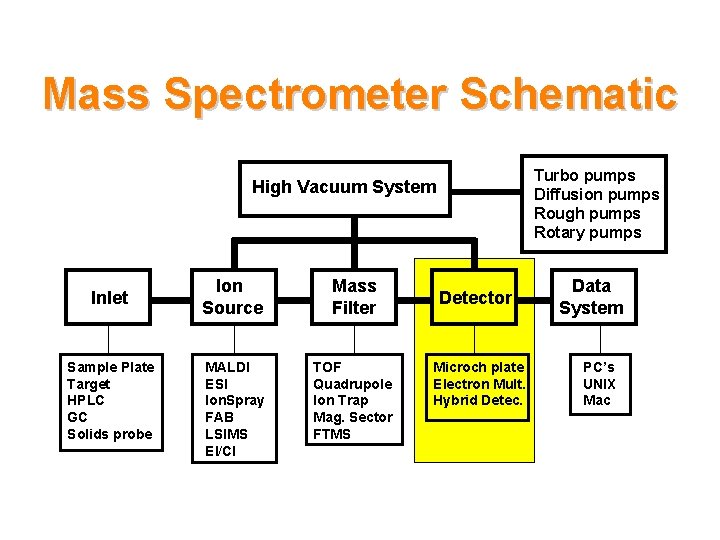 Mass Spectrometer Schematic

High Vacuum System

Turbo pumps
Diffusion pumps
Rough pumps
Rotary pumps

Inlet

Ion Source

Mass Filter

Detector

Data System

Sample Plate
Target
HPLC
GC
Solids probe

MALDI
ESI
IonSpray
FAB
LSIMS
EI/CI

TOF
Quadrupole
Ion Trap
Mag. Sector
FTMS

Microch plate
Electron Mult.
Hybrid Detec.

PC's
UNIX
Mac